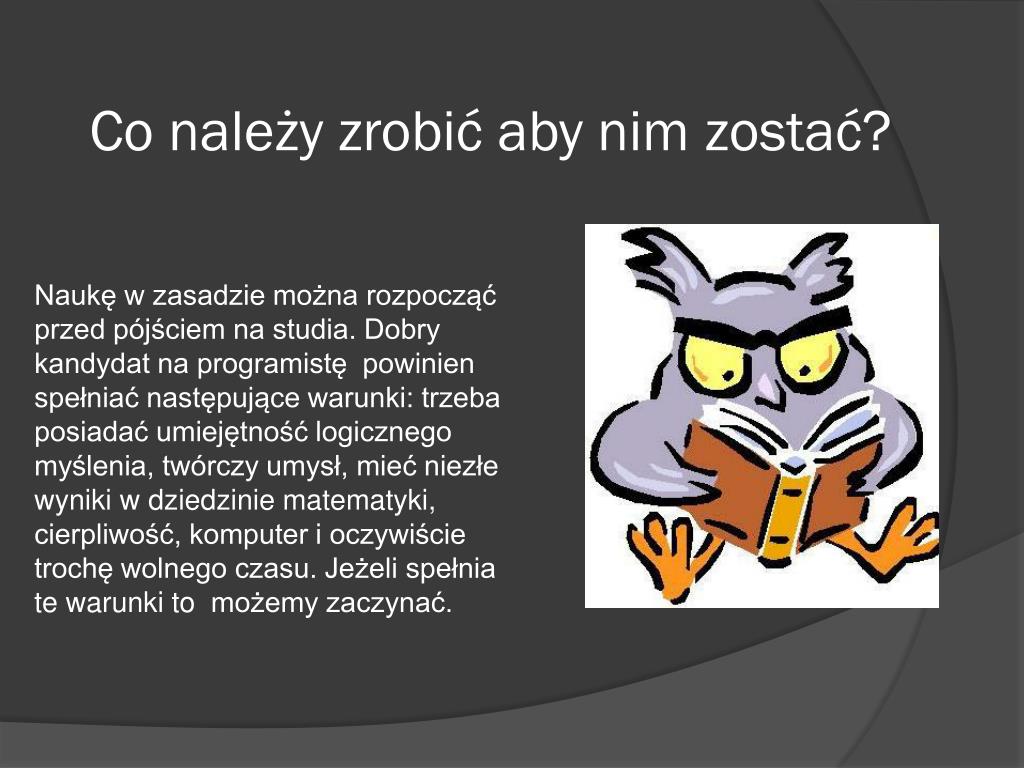 Co należy zrobić aby nim zostać?

Naukę w zasadzie można rozpocząć przed pójściem na studia. Dobry kandydat na programistę  powinien spełniać następujące warunki: trzeba posiadać umiejętność logicznego myślenia, twórczy umysł, mieć niezłe wyniki w dziedzinie matematyki, cierpliwość, komputer i oczywiście trochę wolnego czasu. Jeżeli spełnia te warunki to  możemy zaczynać.